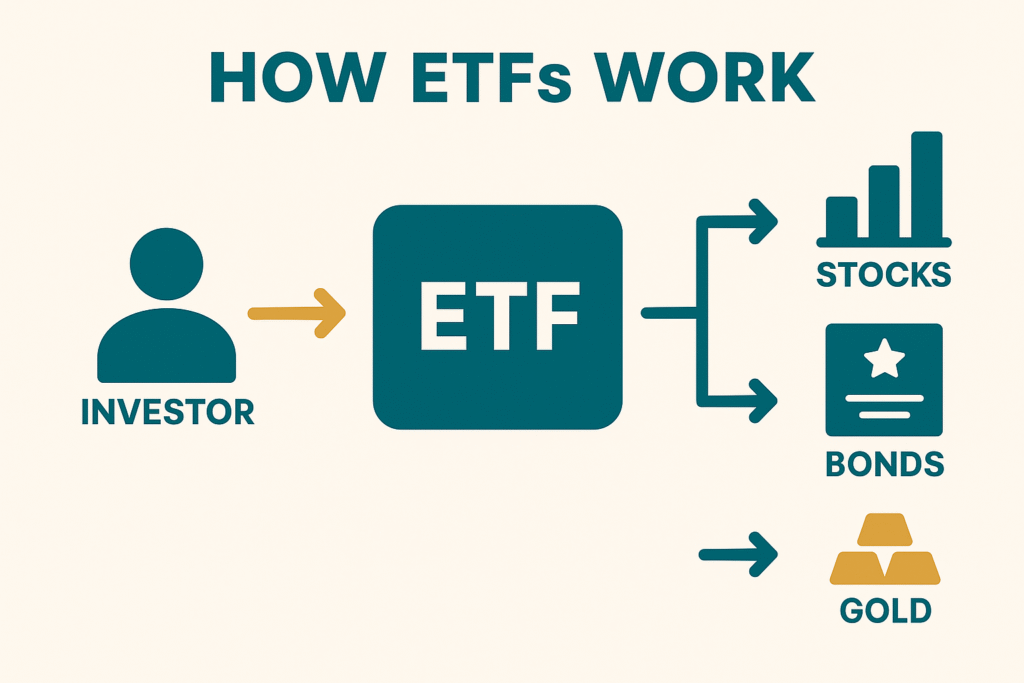 HOW ETFs WORK

INVESTOR

ETF

STOCKS

BONDS

GOLD